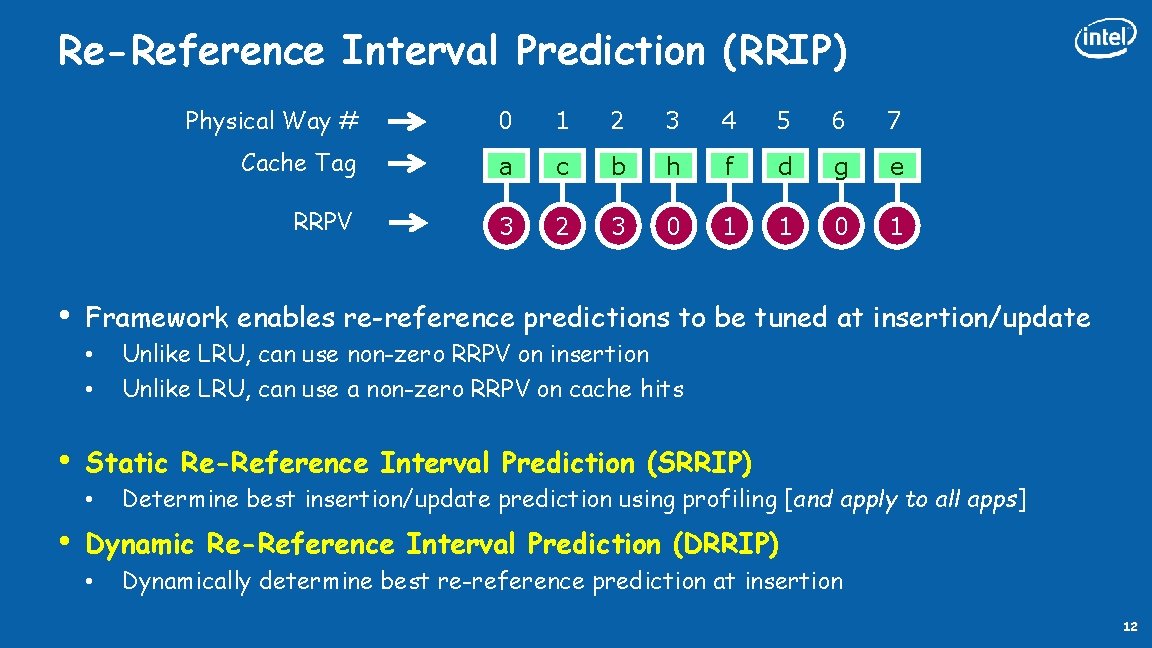 Re-Reference Interval Prediction (RRIP)

intel

| Physical Way # | 0 | 1 | 2 | 3 | 4 | 5 | 6 | 7 |
|---|---|---|---|---|---|---|---|---|
| Cache Tag | a | c | b | h | f | d | g | e |
| RRPV | 3 | 2 | 3 | 0 | 1 | 1 | 0 | 1 |

• Framework enables re-reference predictions to be tuned at insertion/update
  • Unlike LRU, can use non-zero RRPV on insertion
  • Unlike LRU, can use a non-zero RRPV on cache hits

• Static Re-Reference Interval Prediction (SRRIP)
  • Determine best insertion/update prediction using profiling [and apply to all apps]

• Dynamic Re-Reference Interval Prediction (DRRIP)
  • Dynamically determine best re-reference prediction at insertion

12